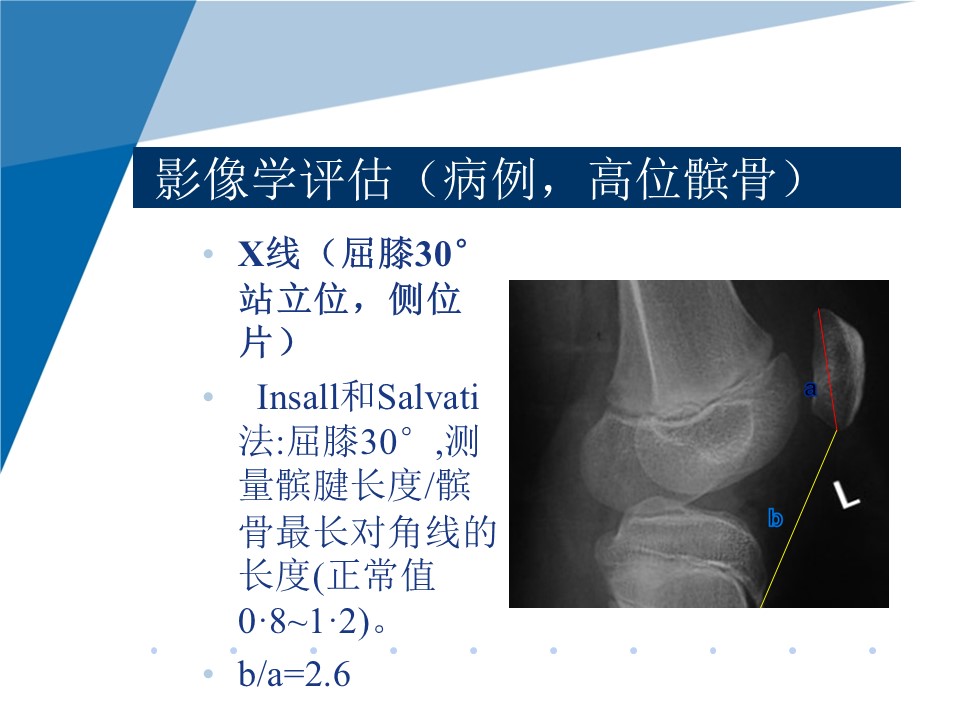 影像学评估（病例，高位髌骨）

• X线（屈膝30°站立位，侧位片）

• Insall和Salvati法:屈膝30°,测量髌腱长度/髌骨最长对角线的长度(正常值0·8~1·2)。

• b/a=2.6

a

b

L